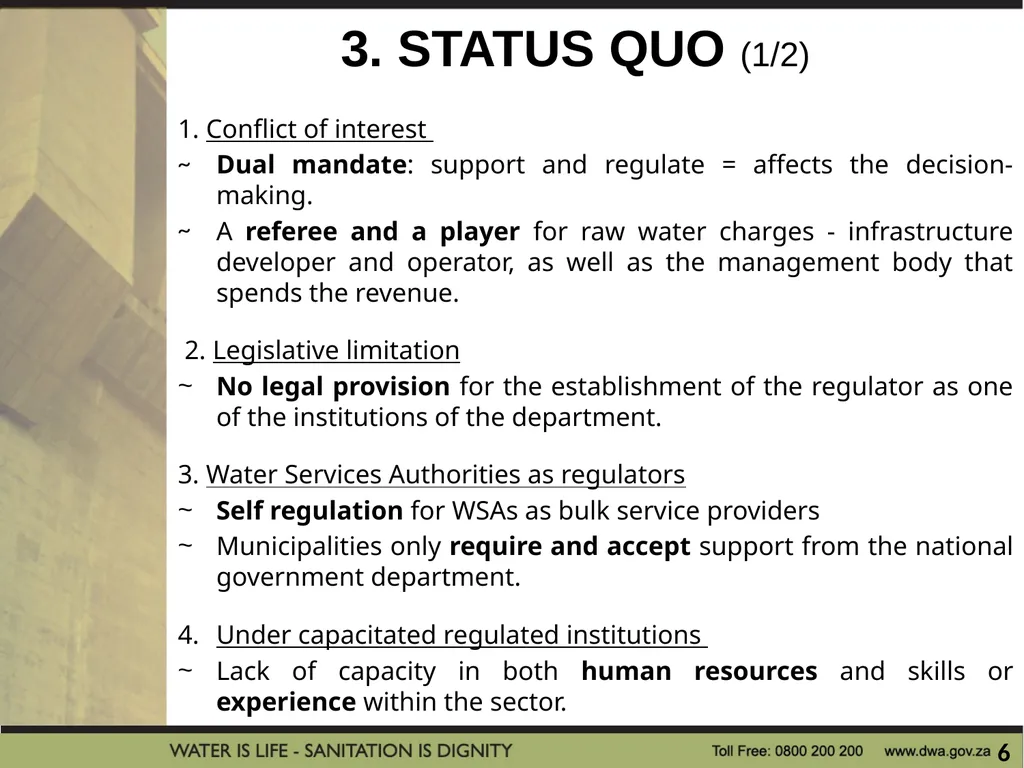 3. STATUS QUO (1/2)

1. Conflict of interest

~ Dual mandate: support and regulate = affects the decision-making.

~ A referee and a player for raw water charges - infrastructure developer and operator, as well as the management body that spends the revenue.

2. Legislative limitation

~ No legal provision for the establishment of the regulator as one of the institutions of the department.

3. Water Services Authorities as regulators

~ Self regulation for WSAs as bulk service providers

~ Municipalities only require and accept support from the national government department.

4. Under capacitated regulated institutions

~ Lack of capacity in both human resources and skills or experience within the sector.

WATER IS LIFE - SANITATION IS DIGNITY Toll Free: 0800 200 200 www.dwa.gov.za 6